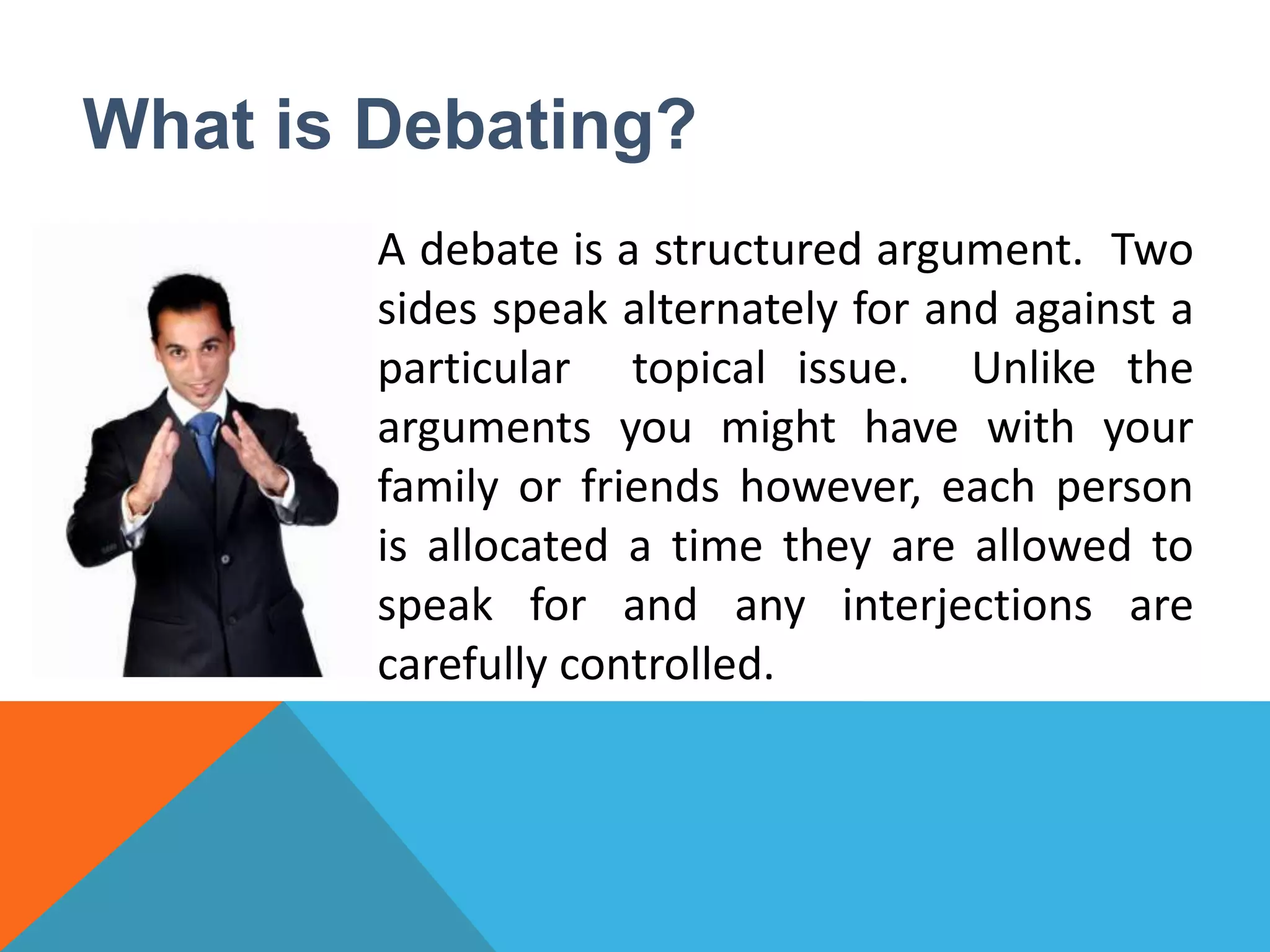 What is Debating?

A debate is a structured argument. Two sides speak alternately for and against a particular topical issue. Unlike the arguments you might have with your family or friends however, each person is allocated a time they are allowed to speak for and any interjections are carefully controlled.